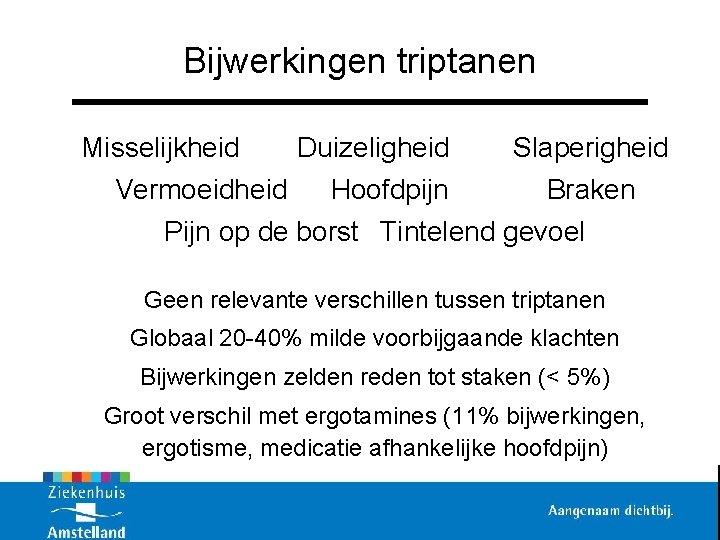 Bijwerkingen triptanen

Misselijkheid Duizeligheid Slaperigheid
Vermoeidheid Hoofdpijn Braken
Pijn op de borst Tintelend gevoel

Geen relevante verschillen tussen triptanen

Globaal 20-40% milde voorbijgaande klachten

Bijwerkingen zelden reden tot staken (< 5%)

Groot verschil met ergotamines (11% bijwerkingen, ergotisme, medicatie afhankelijke hoofdpijn)

Ziekenhuis Amstelland

Aangenaam dichtbij.